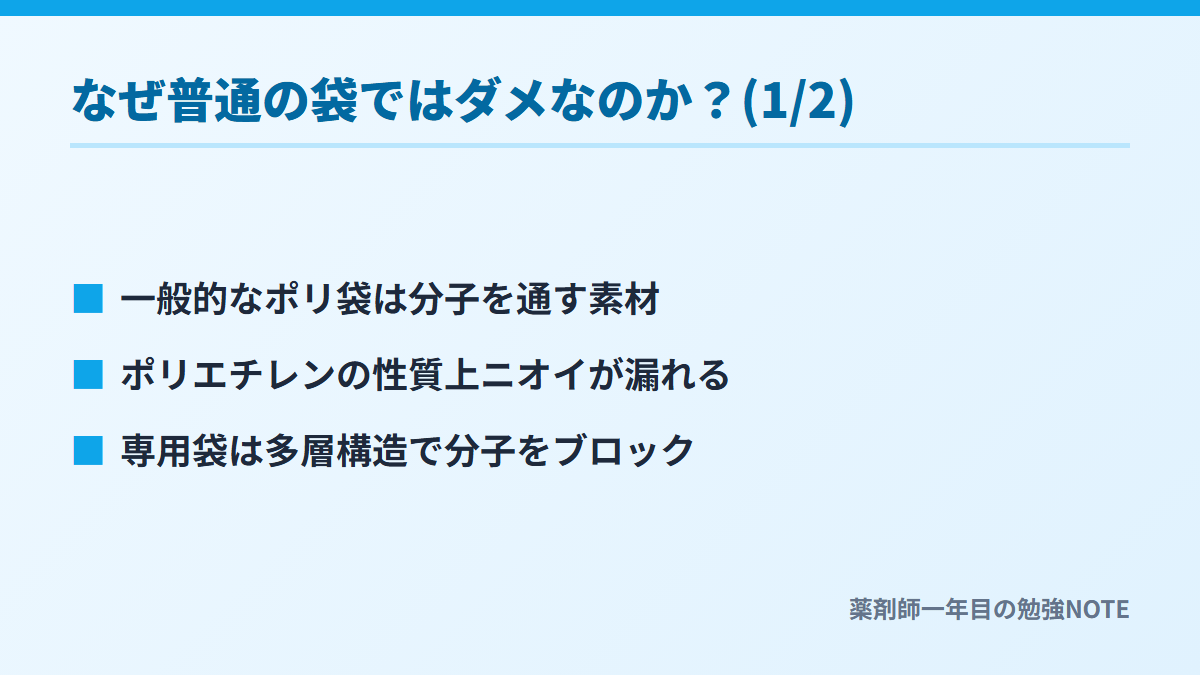 なぜ普通の袋ではダメなのか？(1/2)

■ 一般的なポリ袋は分子を通す素材

■ ポリエチレンの性質上ニオイが漏れる

■ 専用袋は多層構造で分子をブロック

薬剤師一年目の勉強NOTE